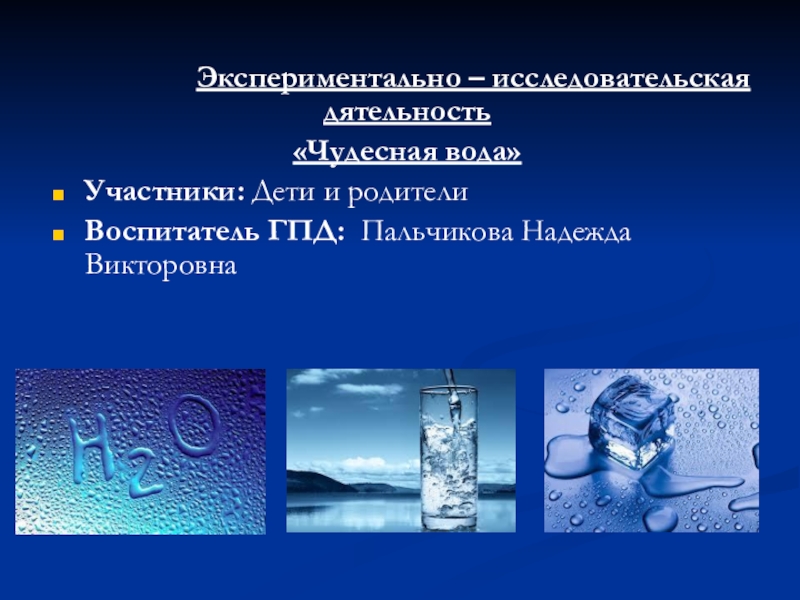 Экспериментально – исследовательская деятельность

«Чудесная вода»

Участники: Дети и родители

Воспитатель ГПД: Пальчикова Надежда Викторовна

$H_2O$